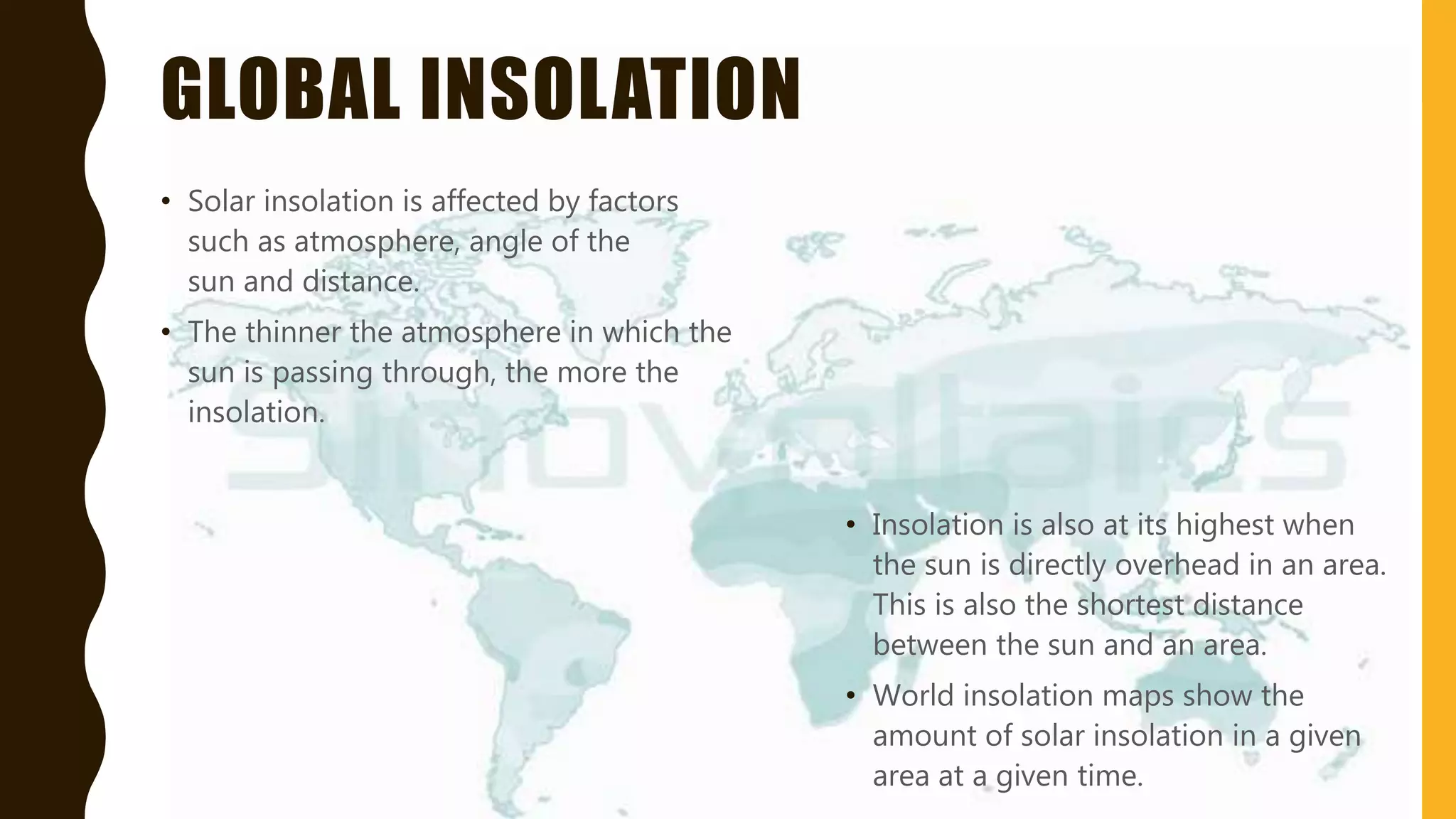 GLOBAL INSOLATION

• Solar insolation is affected by factors such as atmosphere, angle of the sun and distance.

• The thinner the atmosphere in which the sun is passing through, the more the insolation.

Sinovoltaics

• Insolation is also at its highest when the sun is directly overhead in an area. This is also the shortest distance between the sun and an area.

• World insolation maps show the amount of solar insolation in a given area at a given time.